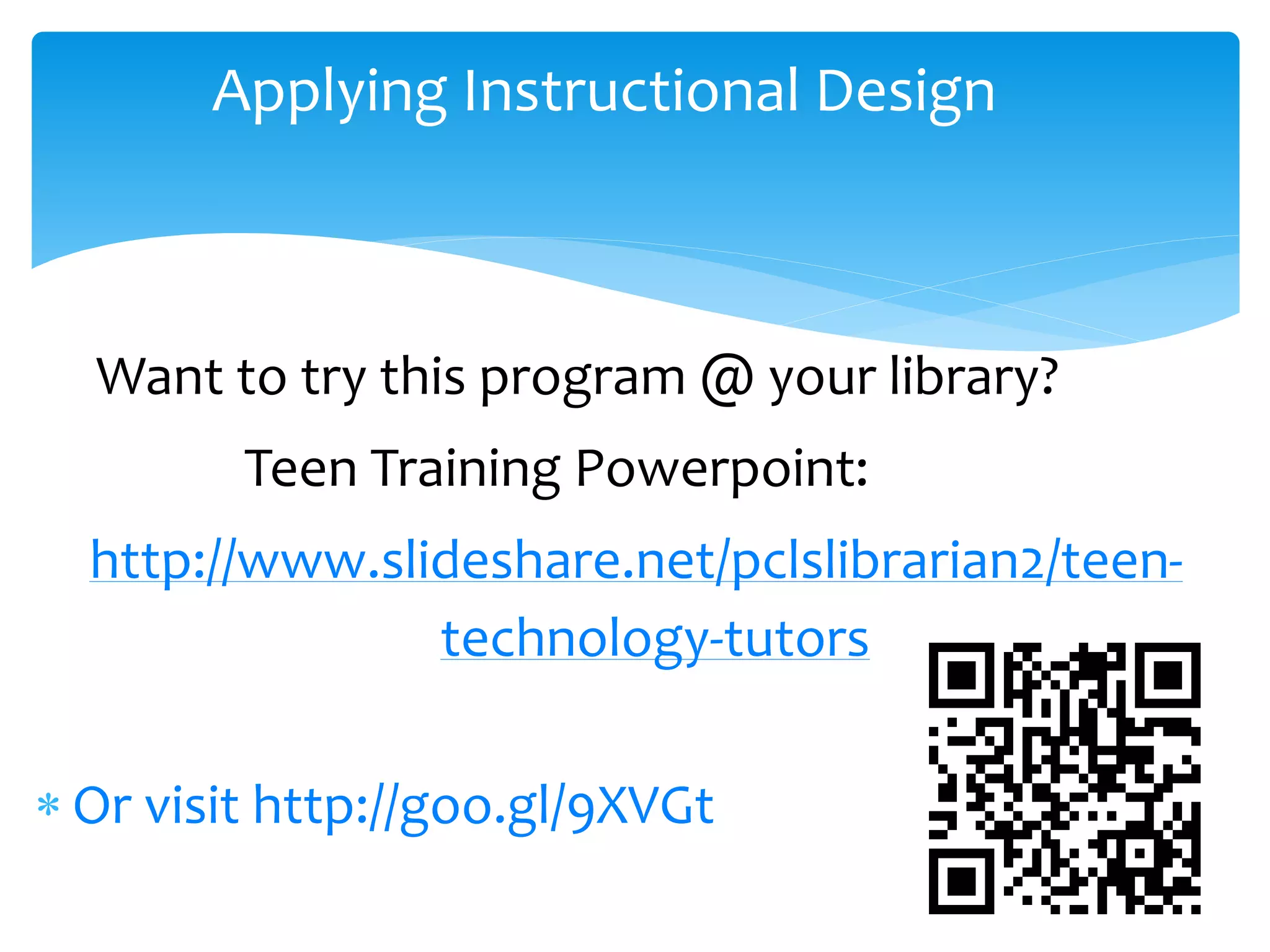 Applying Instructional Design

Want to try this program @ your library?

Teen Training Powerpoint:

http://www.slideshare.net/pclslibrarian2/teen-technology-tutors

* Or visit http://goo.gl/9XVGt